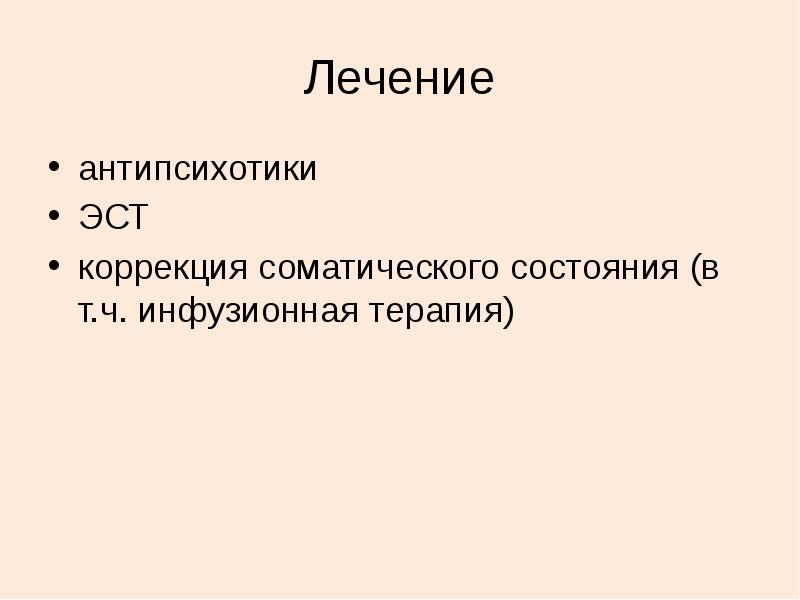 Лечение

• антипсихотики
• ЭСТ
• коррекция соматического состояния (в т.ч. инфузионная терапия)